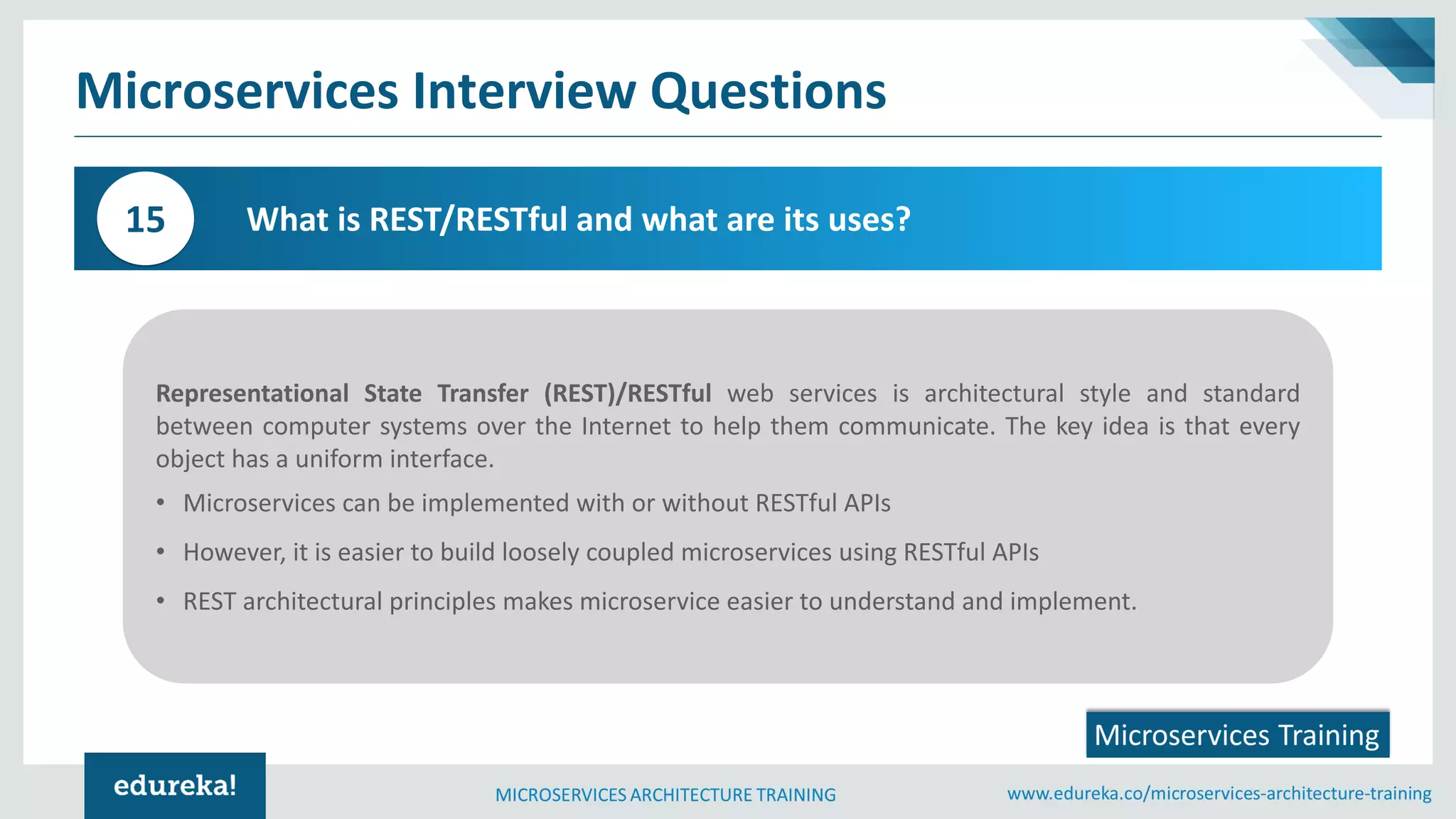 Microservices Interview Questions

15

What is REST/RESTful and what are its uses?

Representational State Transfer (REST)/RESTful web services is architectural style and standard between computer systems over the Internet to help them communicate. The key idea is that every object has a uniform interface.

• Microservices can be implemented with or without RESTful APIs
• However, it is easier to build loosely coupled microservices using RESTful APIs
• REST architectural principles makes microservice easier to understand and implement.

Microservices Training

edureka!

MICROSERVICES ARCHITECTURE TRAINING

www.edureka.co/microservices-architecture-training